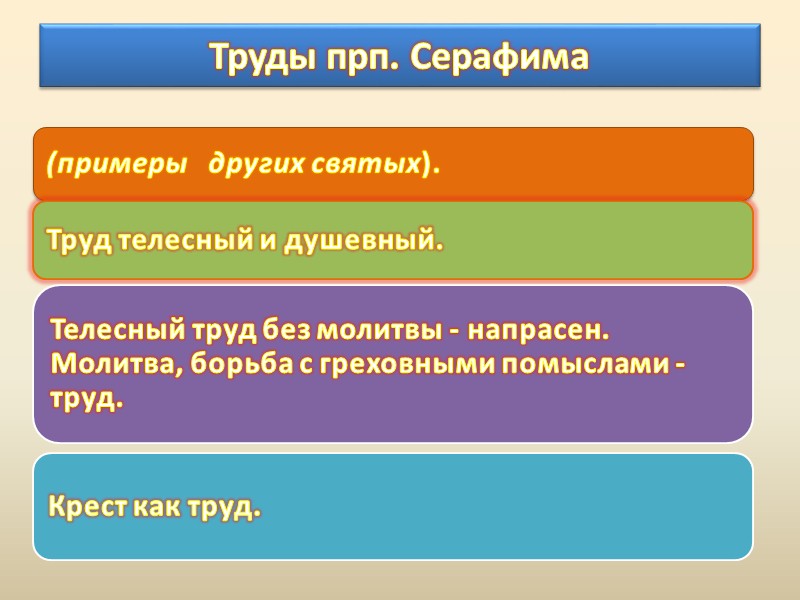 Труды прп. Серафима

(примеры других святых).

Труд телесный и душевный.

Телесный труд без молитвы - напрасен. Молитва, борьба с греховными помыслами - труд.

Крест как труд.